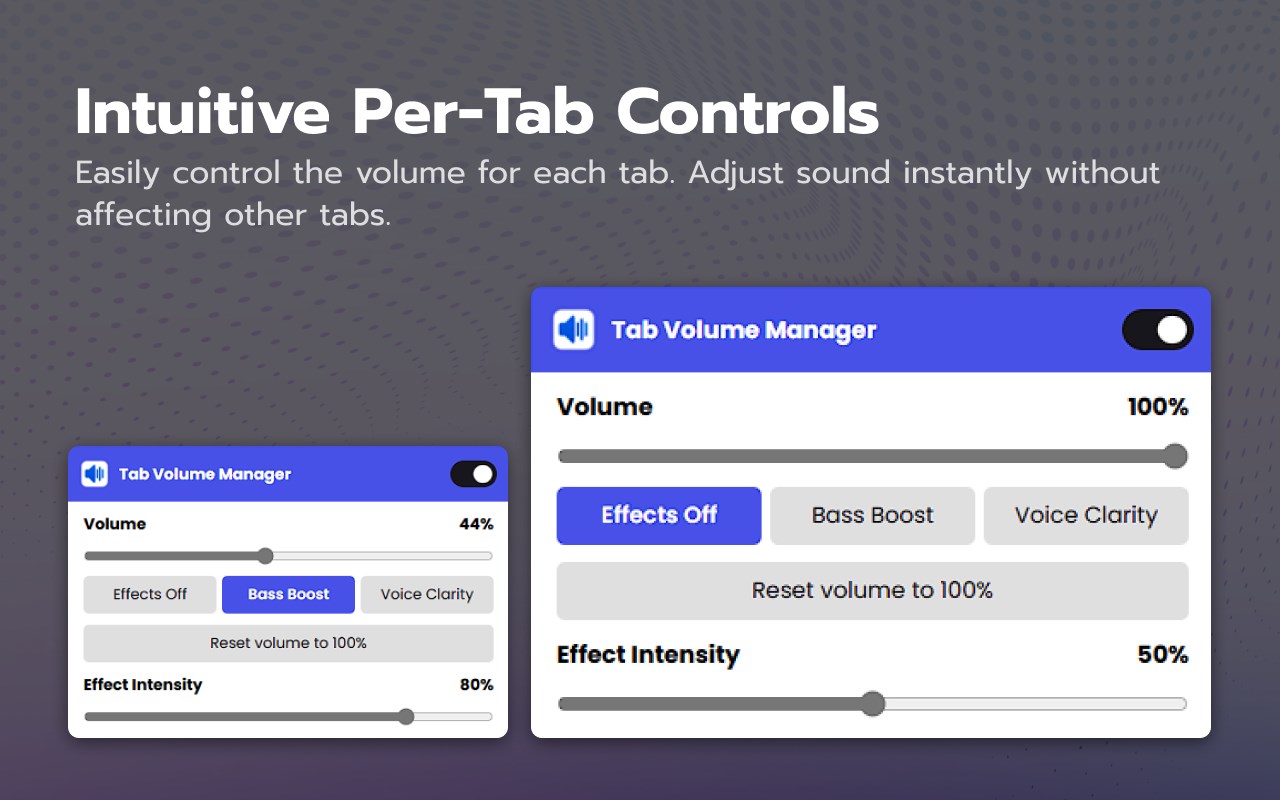 Intuitive Per-Tab Controls

Easily control the volume for each tab. Adjust sound instantly without affecting other tabs.

Tab Volume Manager

Volume 44%

Effects Off
Bass Boost
Voice Clarity

Reset volume to 100%

Effect Intensity 80%

Tab Volume Manager

Volume 100%

Effects Off
Bass Boost
Voice Clarity

Reset volume to 100%

Effect Intensity 50%